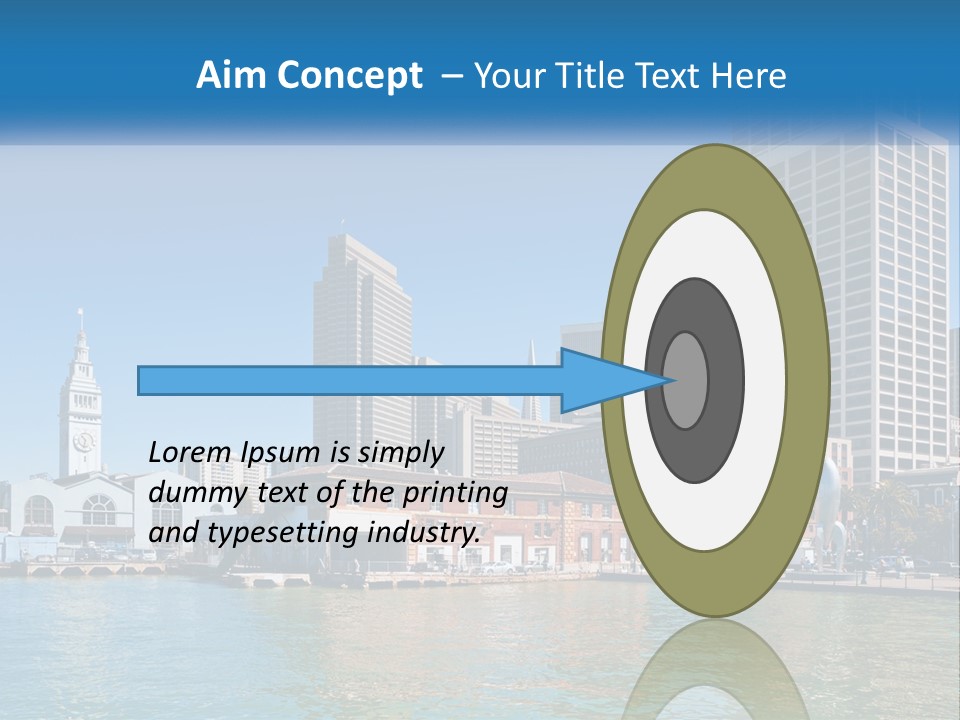 Aim Concept – Your Title Text Here

Lorem Ipsum is simply dummy text of the printing and typesetting industry.